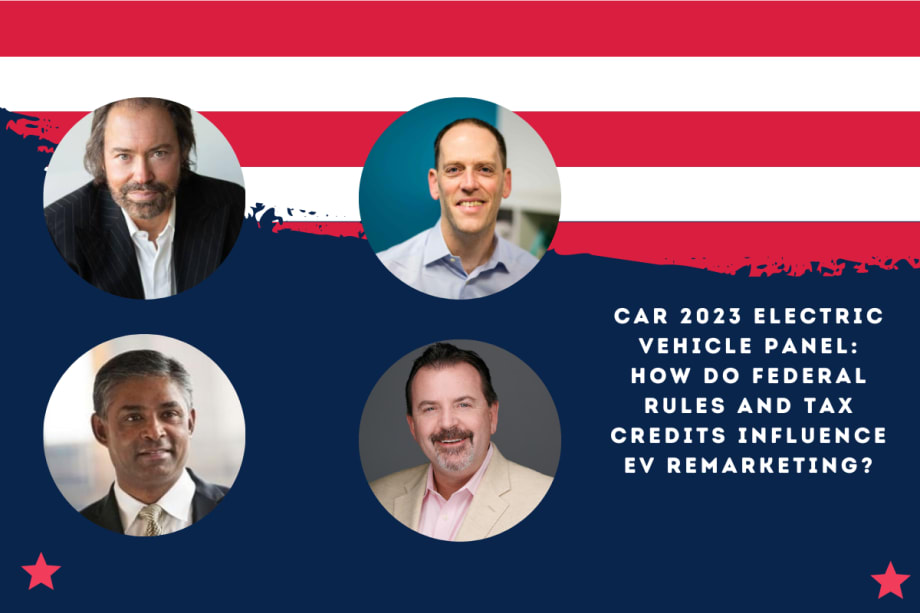 CAR 2023 ELECTRIC VEHICLE PANEL: HOW DO FEDERAL RULES AND TAX CREDITS INFLUENCE EV REMARKETING?